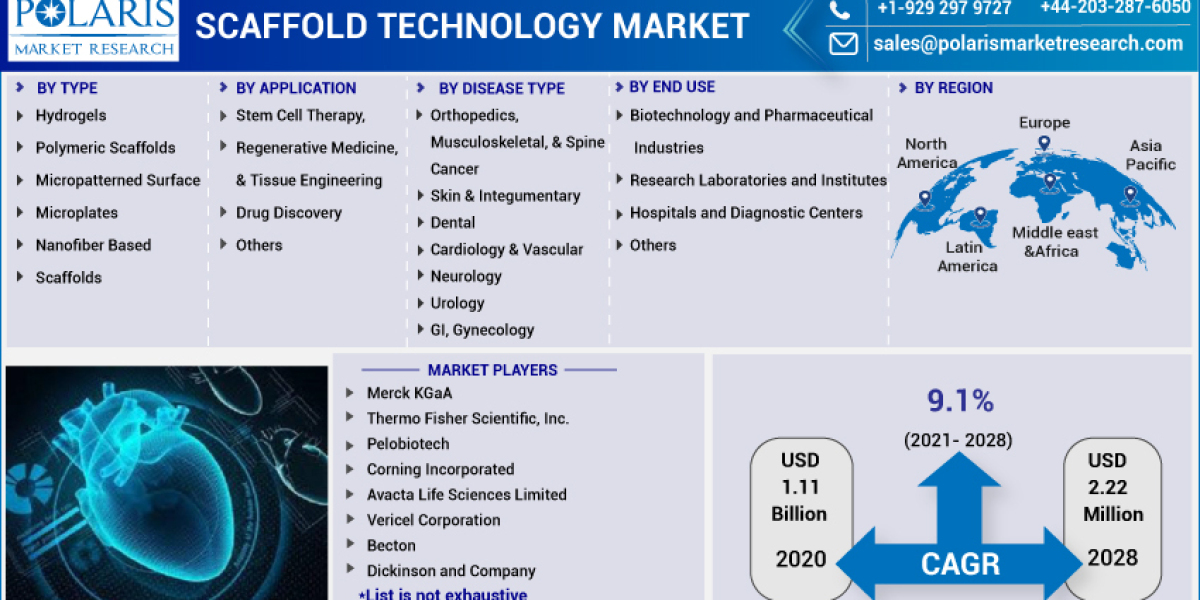 POLARIS
MARKET RESEARCH

SCAFFOLD TECHNOLOGY MARKET

+1-929 297 9727 +44-203-287-6050
sales@polarismarketresearch.com

BY TYPE
Hydrogels
Polymeric Scaffolds
Micropatterned Surface
Microplates
Nanofiber Based
Scaffolds

BY APPLICATION
Stem Cell Therapy,
Regenerative Medicine,
& Tissue Engineering
Drug Discovery
Others

BY DISEASE TYPE
Orthopedics, Musculoskeletal, & Spine
Cancer
Skin & Integumentary
Dental
Cardiology & Vascular
Neurology
Urology
GI, Gynecology

BY END USE
Biotechnology and Pharmaceutical Industries
Research Laboratories and Institutes
Hospitals and Diagnostic Centers
Others

BY REGION
North America
Europe
Asia Pacific
Latin America
Middle east &Africa

MARKET PLAYERS
Merck KGaA
Thermo Fisher Scientific, Inc.
Pelobiotech
Corning Incorporated
Avacta Life Sciences Limited
Vericel Corporation
Becton
Dickinson and Company
*List is not exhaustive

9.1%
(2021- 2028)
USD 1.11 Billion
2020
CAGR
USD 2.22 Million
2028